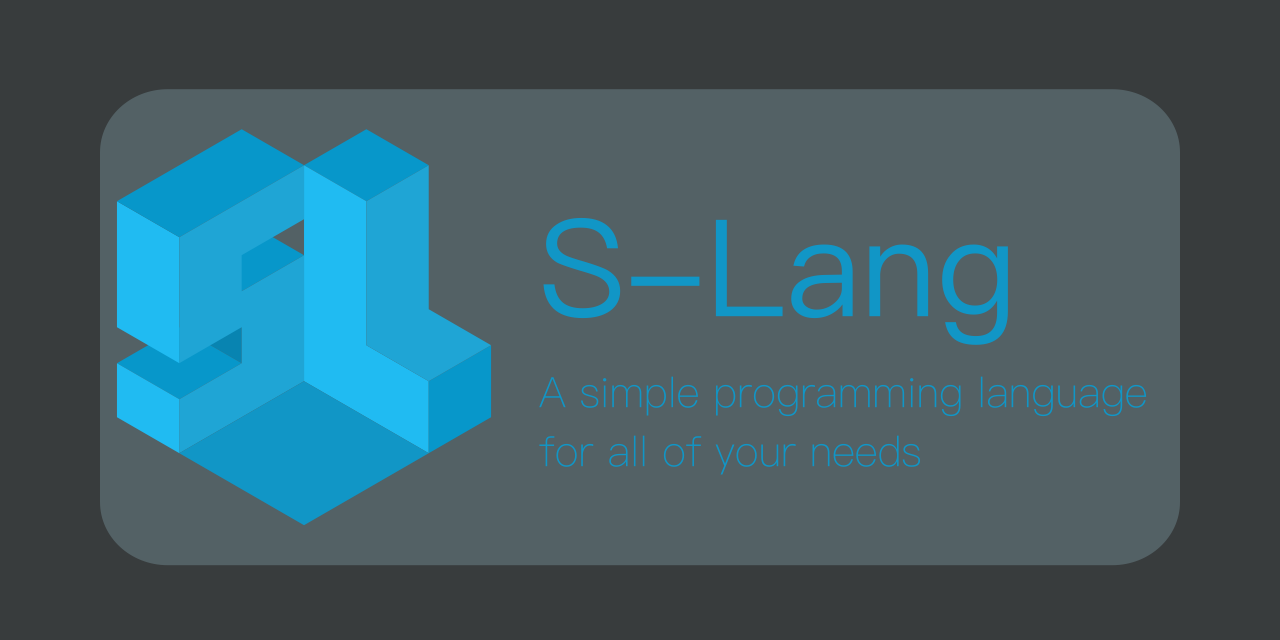 S-Lang

A simple programming language for all of your needs